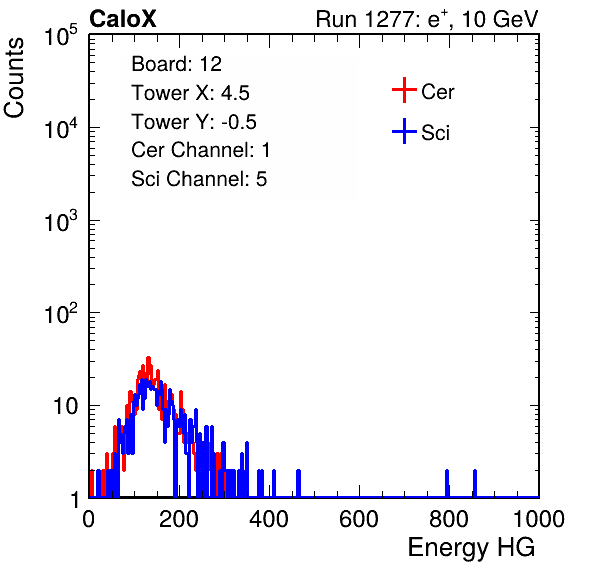 CaloX

Run 1277: $e^{+}$, 10 GeV

Counts

$10^5$

$10^4$

$10^3$

$10^2$

10

1

Board: 12
Tower X: 4.5
Tower Y: -0.5
Cer Channel: 1
Sci Channel: 5

Cer

Sci

0 200 400 600 800 1000

Energy HG